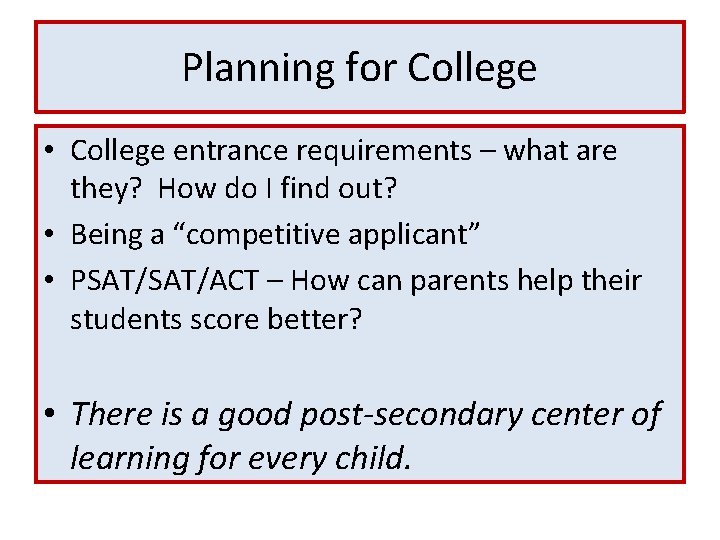 Planning for College

• College entrance requirements – what are they? How do I find out?
• Being a “competitive applicant”
• PSAT/SAT/ACT – How can parents help their students score better?

• There is a good post-secondary center of learning for every child.